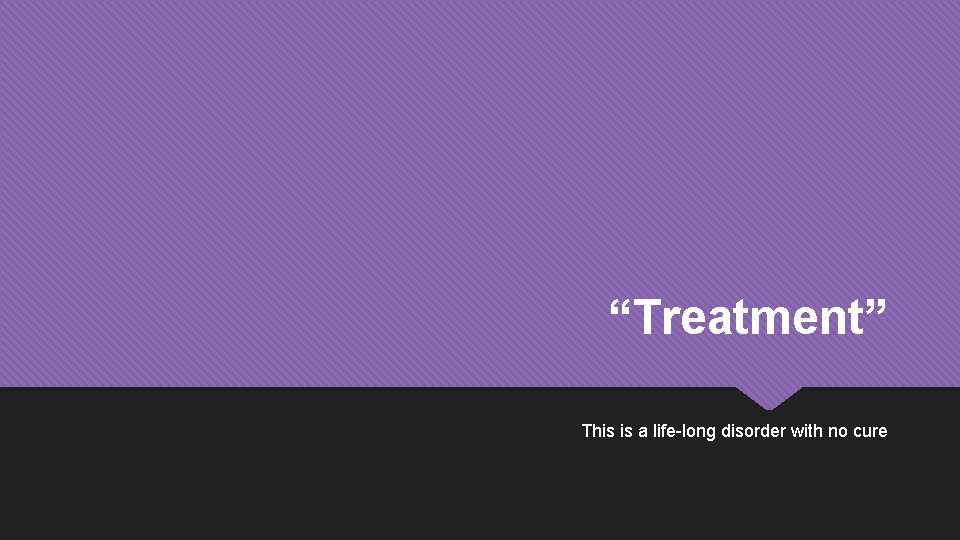 “Treatment”

This is a life-long disorder with no cure